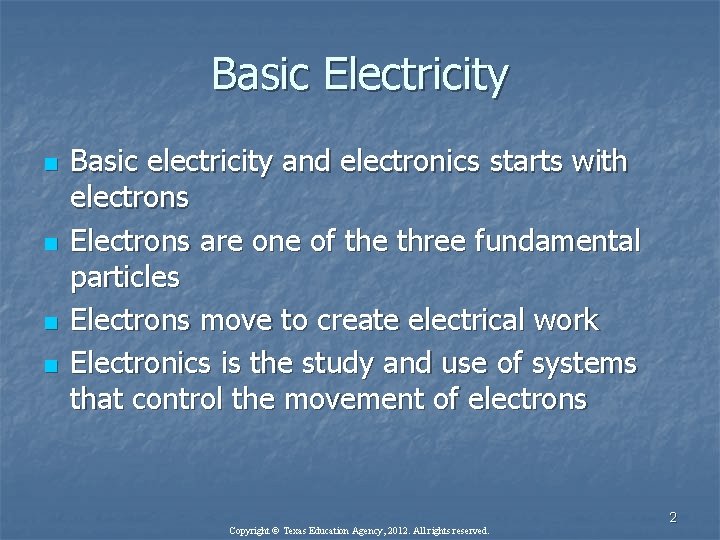 Basic Electricity

- Basic electricity and electronics starts with electrons
- Electrons are one of the three fundamental particles
- Electrons move to create electrical work
- Electronics is the study and use of systems that control the movement of electrons

2

Copyright © Texas Education Agency, 2012. All rights reserved.